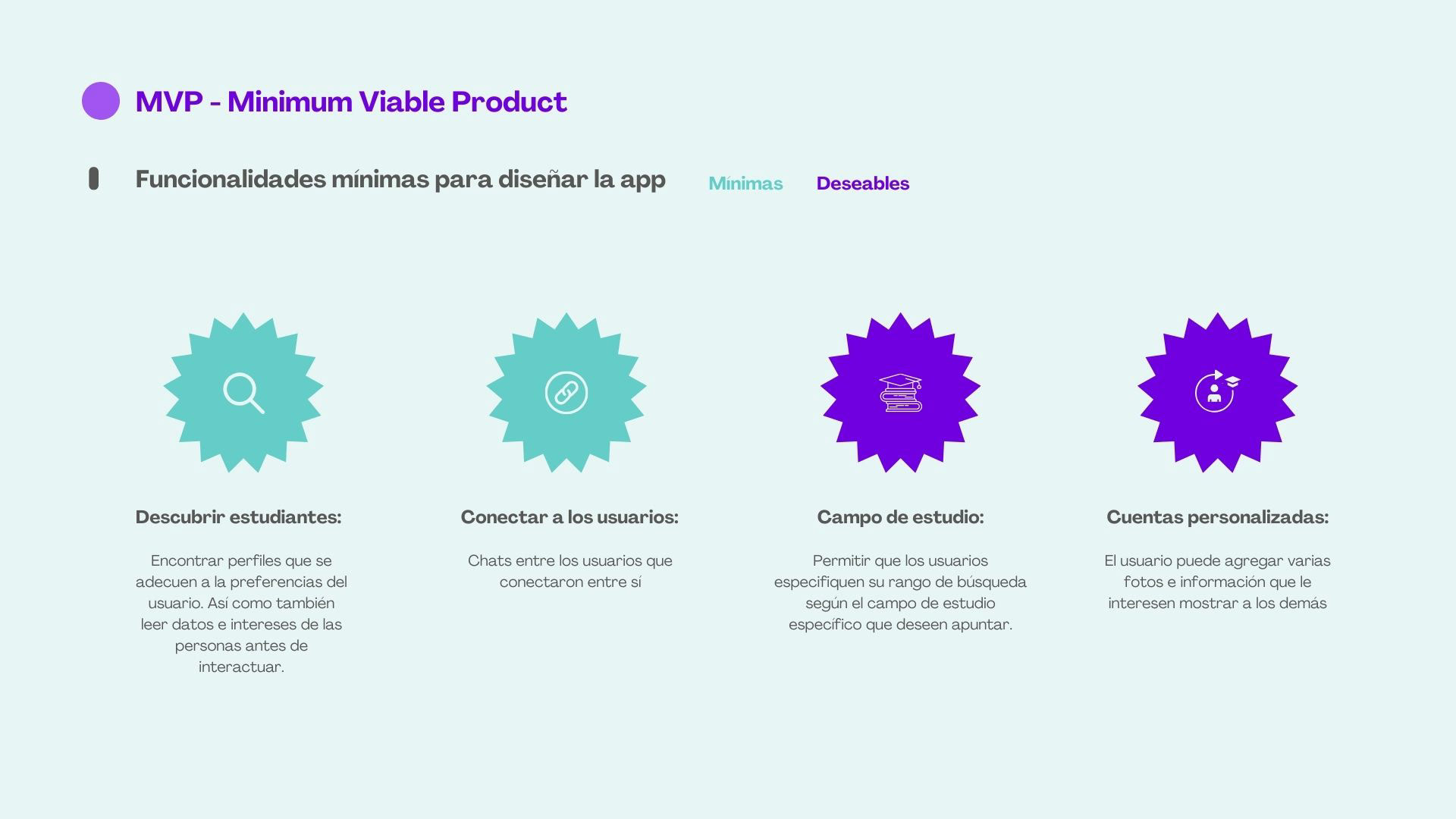 MVP - Minimum Viable Product

Funcionalidades mínimas para diseñar la app

Mínimas

Deseables

Descubrir estudiantes:

Encontrar perfiles que se adecuen a la preferencias del usuario. Así como también leer datos e intereses de las personas antes de interactuar.

Conectar a los usuarios:

Chats entre los usuarios que conectaron entre sí

Campo de estudio:

Permitir que los usuarios especifiquen su rango de búsqueda según el campo de estudio específico que deseen apuntar.

Cuentas personalizadas:

El usuario puede agregar varias fotos e información que le interesen mostrar a los demás